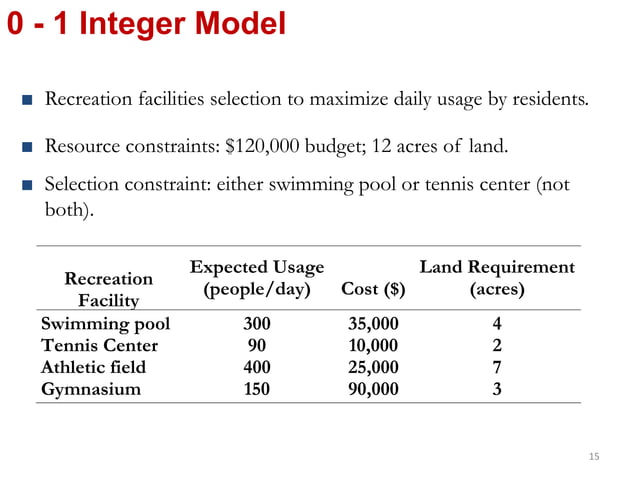 0 - 1 Integer Model

■ Recreation facilities selection to maximize daily usage by residents.

■ Resource constraints: $120,000 budget; 12 acres of land.

■ Selection constraint: either swimming pool or tennis center (not both).

| Recreation Facility | Expected Usage (people/day) | Cost ($) | Land Requirement (acres) |
|---|---|---|---|
| Swimming pool | 300 | 35,000 | 4 |
| Tennis Center | 90 | 10,000 | 2 |
| Athletic field | 400 | 25,000 | 7 |
| Gymnasium | 150 | 90,000 | 3 |

15